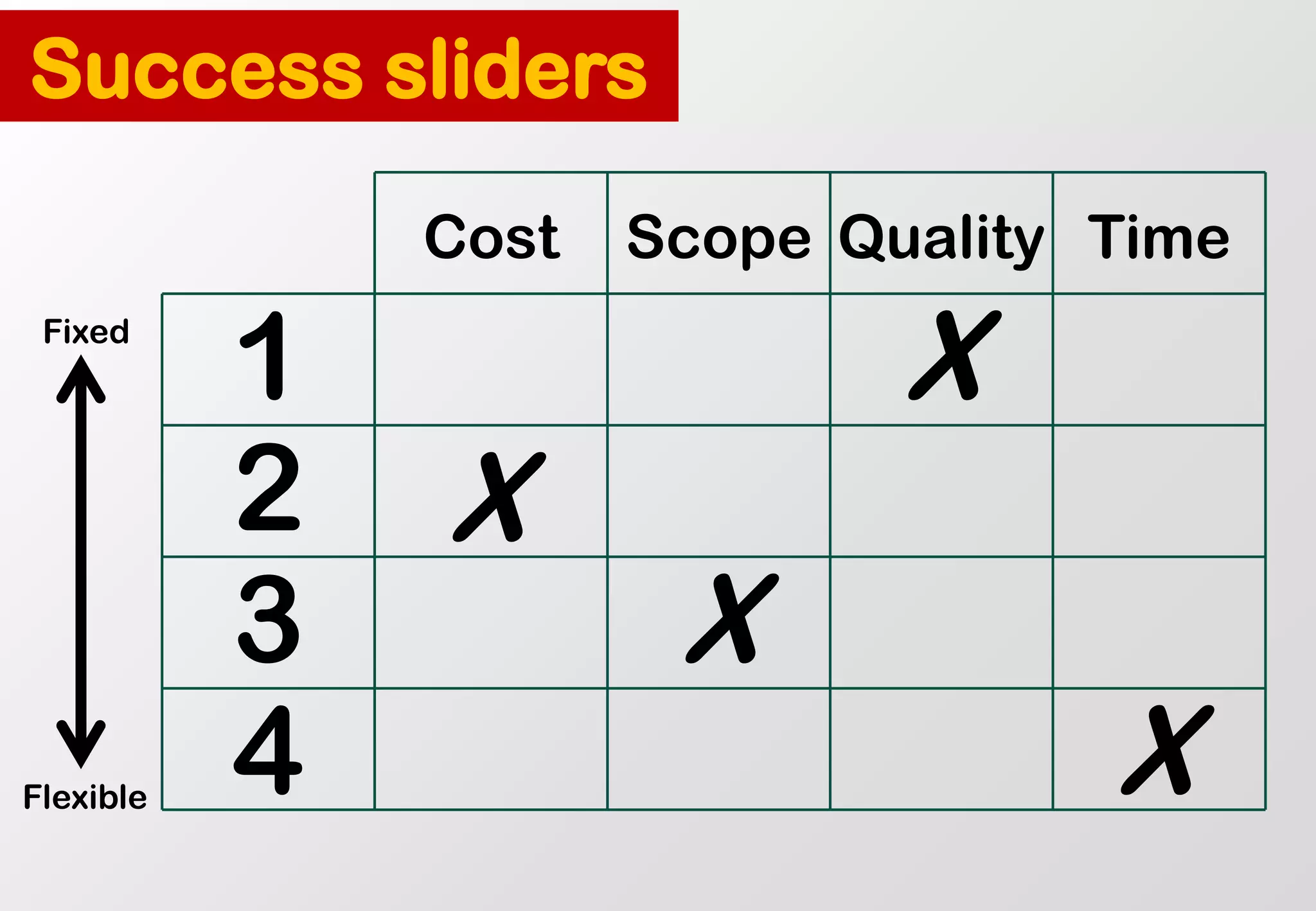 Success sliders

Fixed

Flexible

| | Cost | Scope | Quality | Time |
|---|---|---|---|---|
| 1 | | | X | |
| 2 | X | | | |
| 3 | | X | | |
| 4 | | | | X |